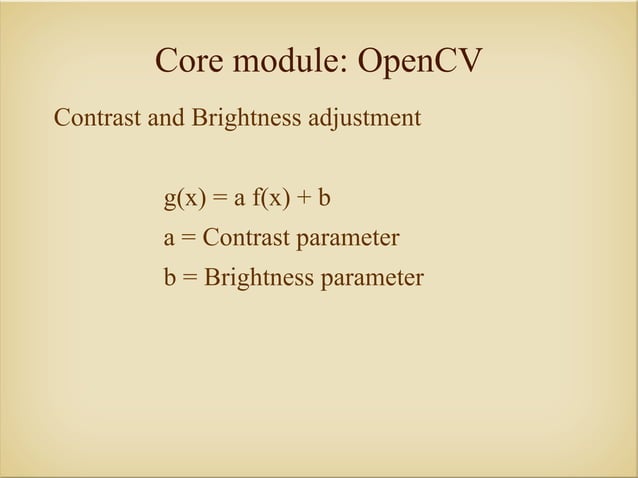 Core module: OpenCV

Contrast and Brightness adjustment

$g(x) = a\ f(x) + b$

a = Contrast parameter

b = Brightness parameter